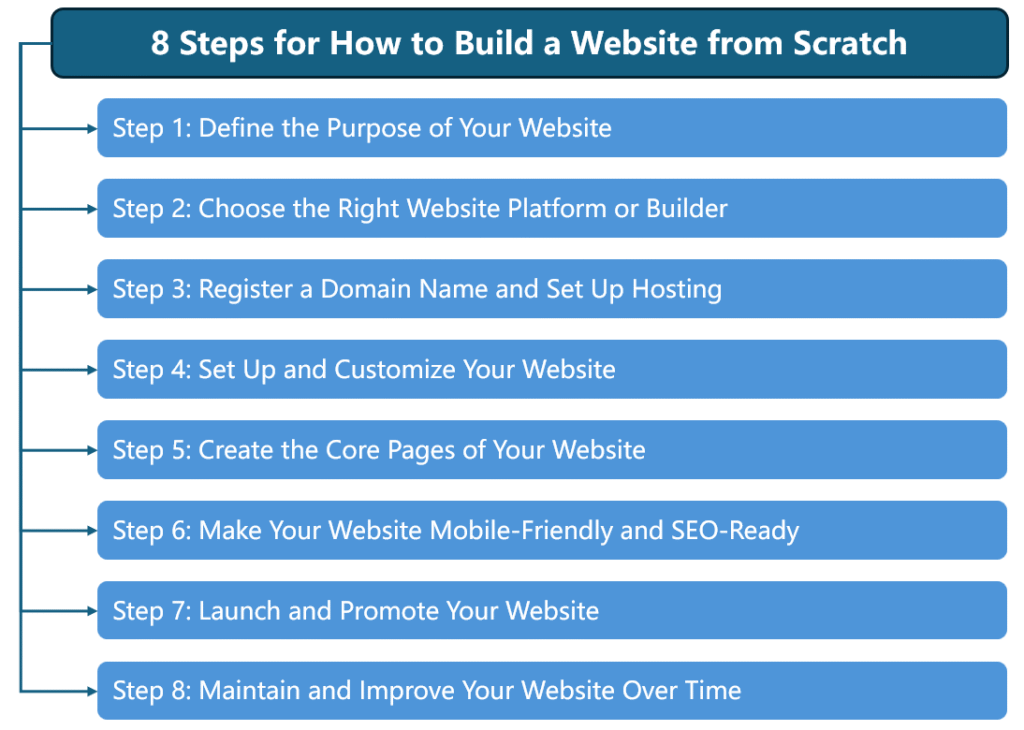 8 Steps for How to Build a Website from Scratch

Step 1: Define the Purpose of Your Website

Step 2: Choose the Right Website Platform or Builder

Step 3: Register a Domain Name and Set Up Hosting

Step 4: Set Up and Customize Your Website

Step 5: Create the Core Pages of Your Website

Step 6: Make Your Website Mobile-Friendly and SEO-Ready

Step 7: Launch and Promote Your Website

Step 8: Maintain and Improve Your Website Over Time